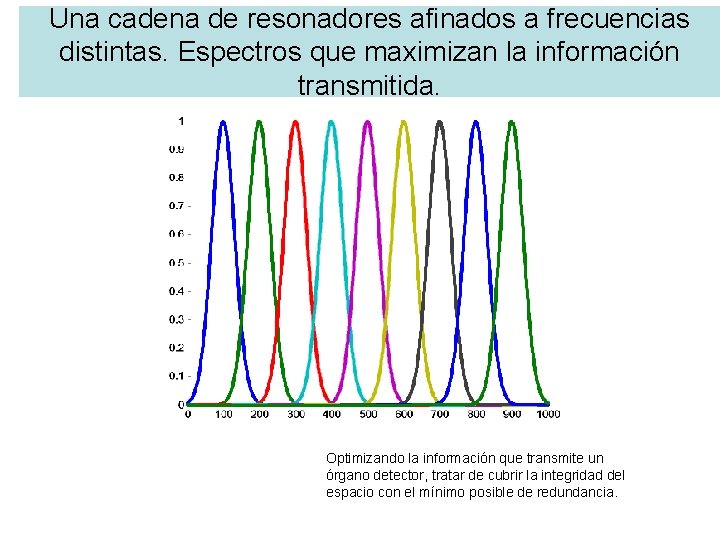 Una cadena de resonadores afinados a frecuencias distintas. Espectros que maximizan la información transmitida.

1
0.9
0.8
0.7
0.6
0.5
0.4
0.3
0.2
0.1
0
0 100 200 300 400 500 600 700 800 900 1000

Optimizando la información que transmite un órgano detector, tratar de cubrir la integridad del espacio con el mínimo posible de redundancia.